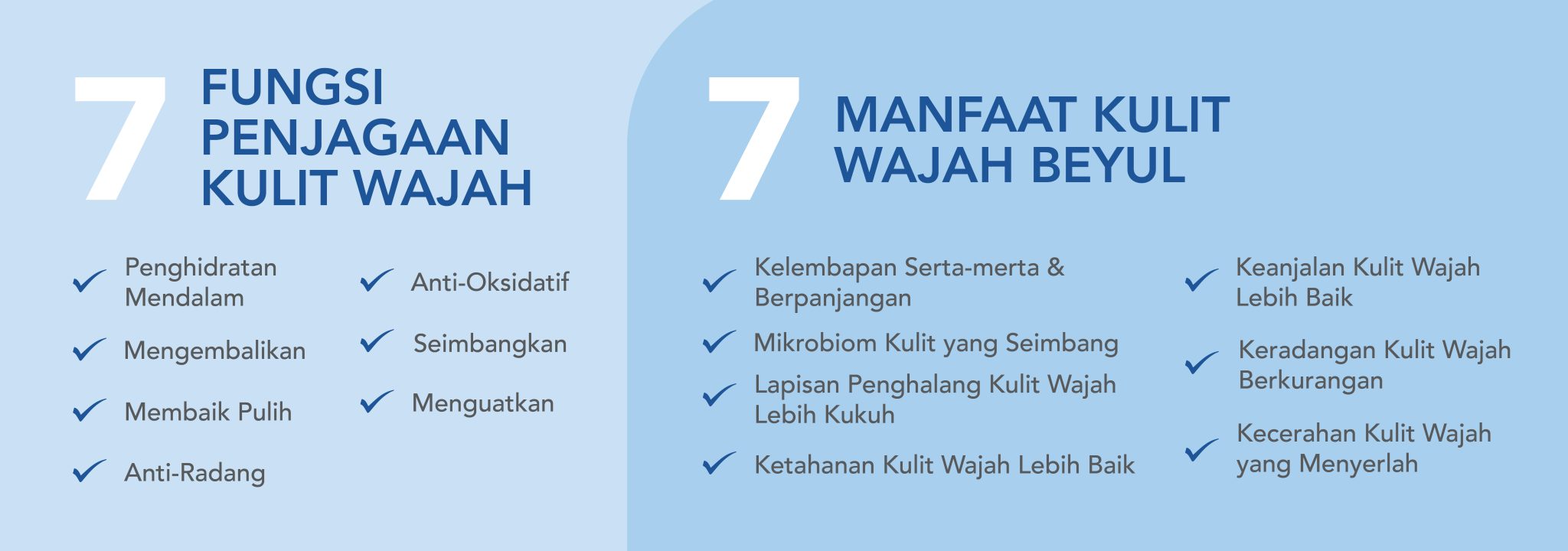 7 FUNGSI PENJAGAAN KULIT WAJAH

Penghidratan Mendalam
Mengembalikan
Membaik Pulih
Anti-Radang

Anti-Oksidatif
Seimbangkan
Menguatkan

7 MANFAAT KULIT WAJAH BEYUL

Kelembapan Serta-merta & Berpanjangan
Mikrobiom Kulit yang Seimbang
Lapisan Penghalang Kulit Wajah Lebih Kukuh
Ketahanan Kulit Wajah Lebih Baik

Keanjalan Kulit Wajah Lebih Baik
Keradangan Kulit Wajah Berkurangan
Kecerahan Kulit Wajah yang Menyerlah